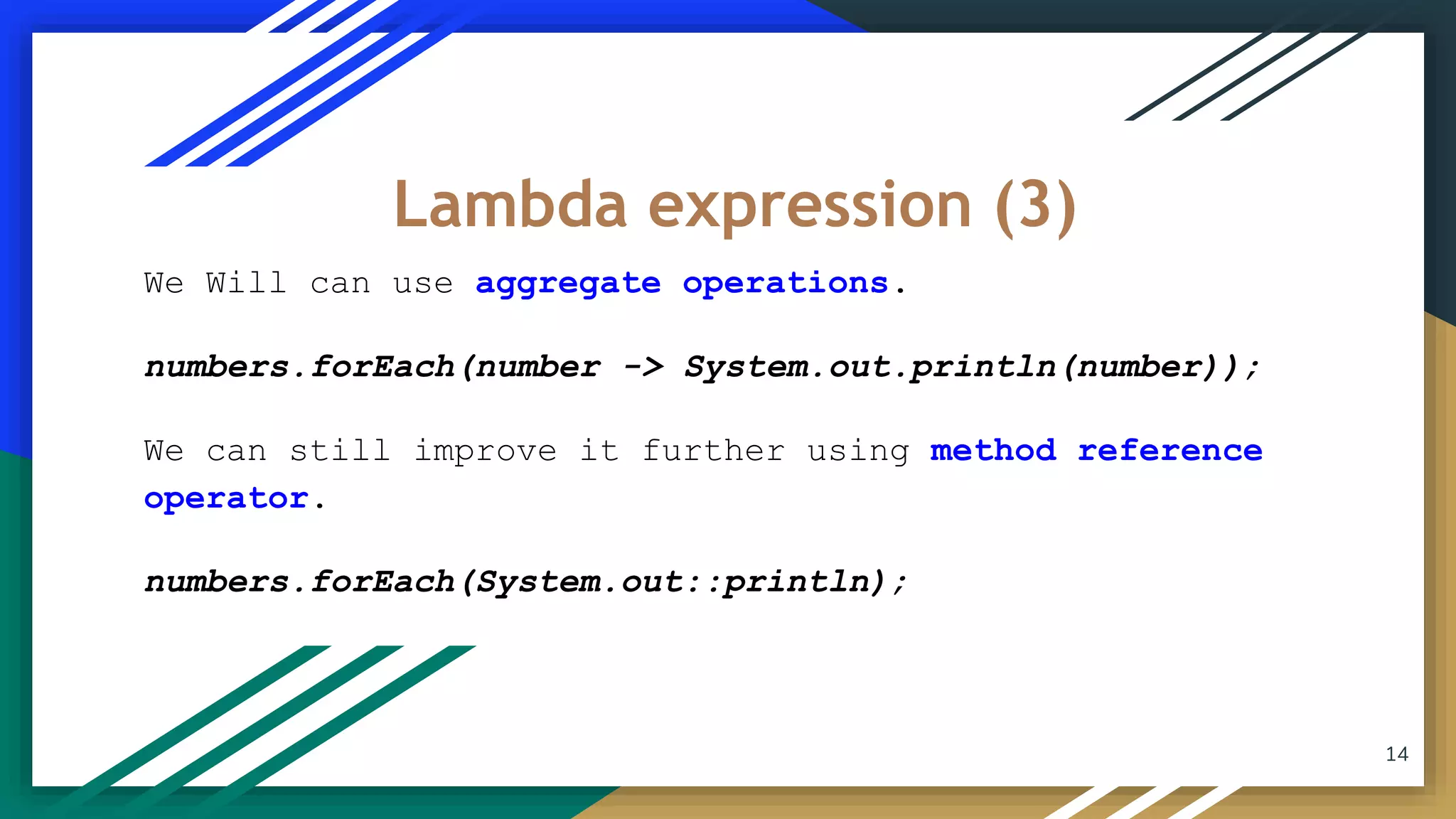 Lambda expression (3)

We Will can use aggregate operations.

numbers.forEach(number -> System.out.println(number));

We can still improve it further using method reference operator.

numbers.forEach(System.out::println);

14